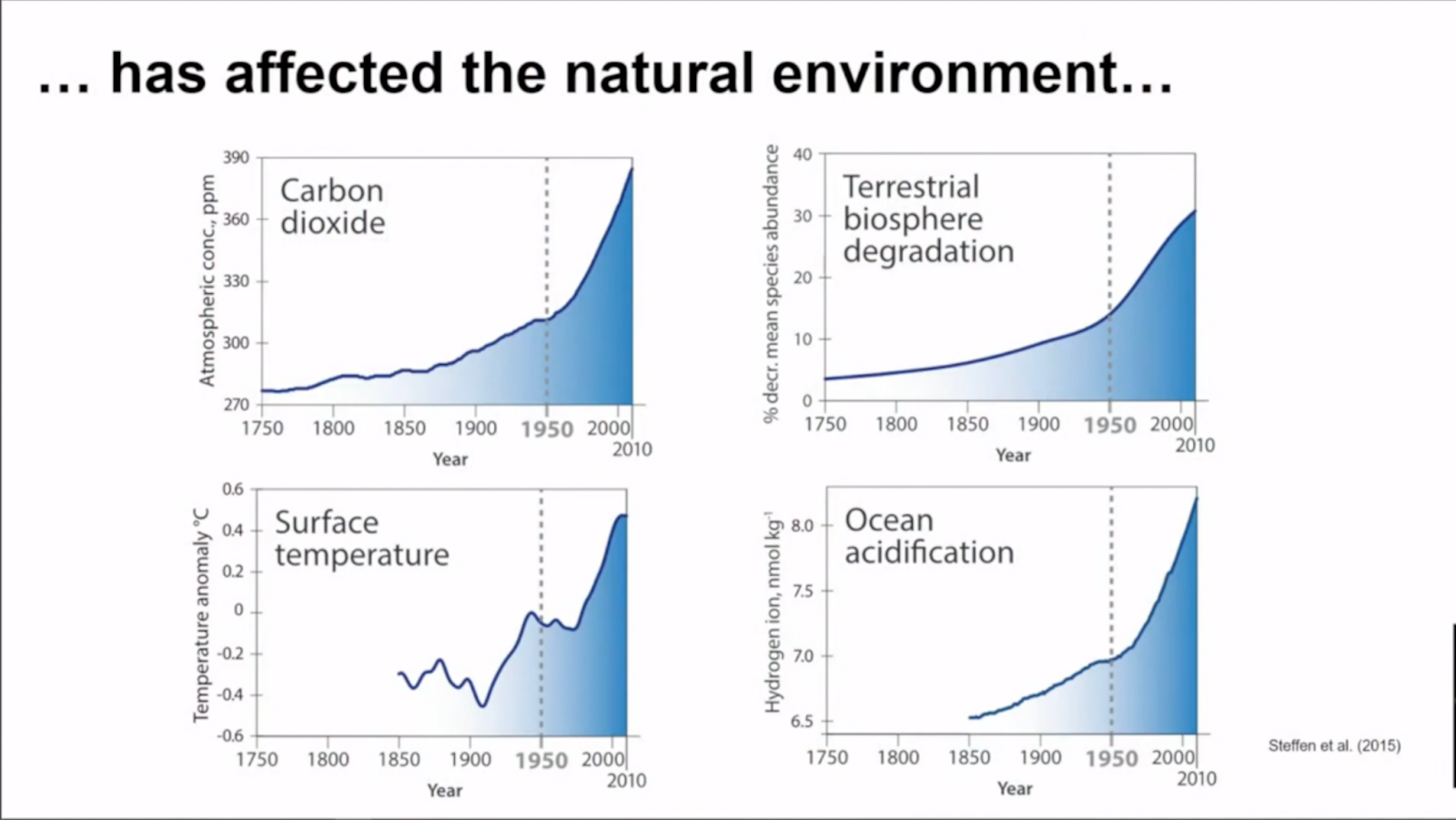 … has affected the natural environment…

Carbon dioxide

Atmospheric conc., ppm

390
360
330
300
270

1750 1800 1850 1900 1950 2000 2010

Year

Terrestrial biosphere degradation

% decr. mean species abundance

40
30
20
10
0

1750 1800 1850 1900 1950 2000 2010

Year

Surface temperature

Temperature anomaly °C

0.6
0.4
0.2
0
-0.2
-0.4
-0.6

1750 1800 1850 1900 1950 2000 2010

Year

Ocean acidification

Hydrogen ion, nmol kg$^{-1}$

8.0
7.5
7.0
6.5

1750 1800 1850 1900 1950 2000 2010

Year

Steffen et al. (2015)